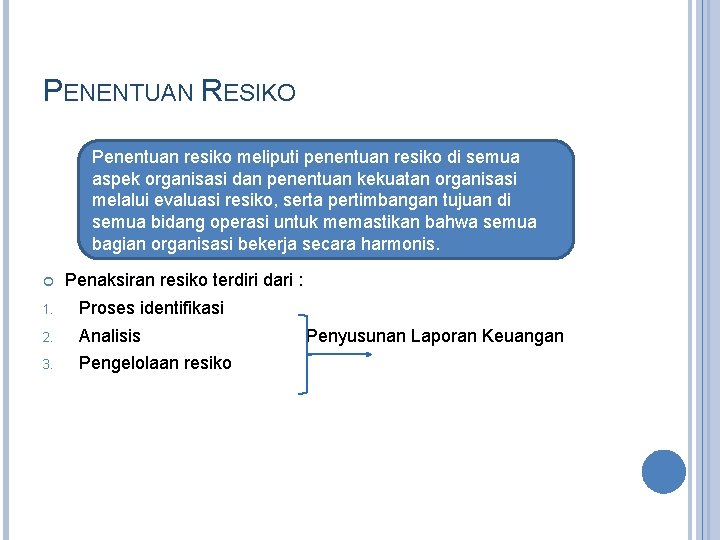 PENENTUAN RESIKO

Penentuan resiko meliputi penentuan resiko di semua aspek organisasi dan penentuan kekuatan organisasi melalui evaluasi resiko, serta pertimbangan tujuan di semua bidang operasi untuk memastikan bahwa semua bagian organisasi bekerja secara harmonis.

Penaksiran resiko terdiri dari :
1. Proses identifikasi
2. Analisis
3. Pengelolaan resiko

Penyusunan Laporan Keuangan